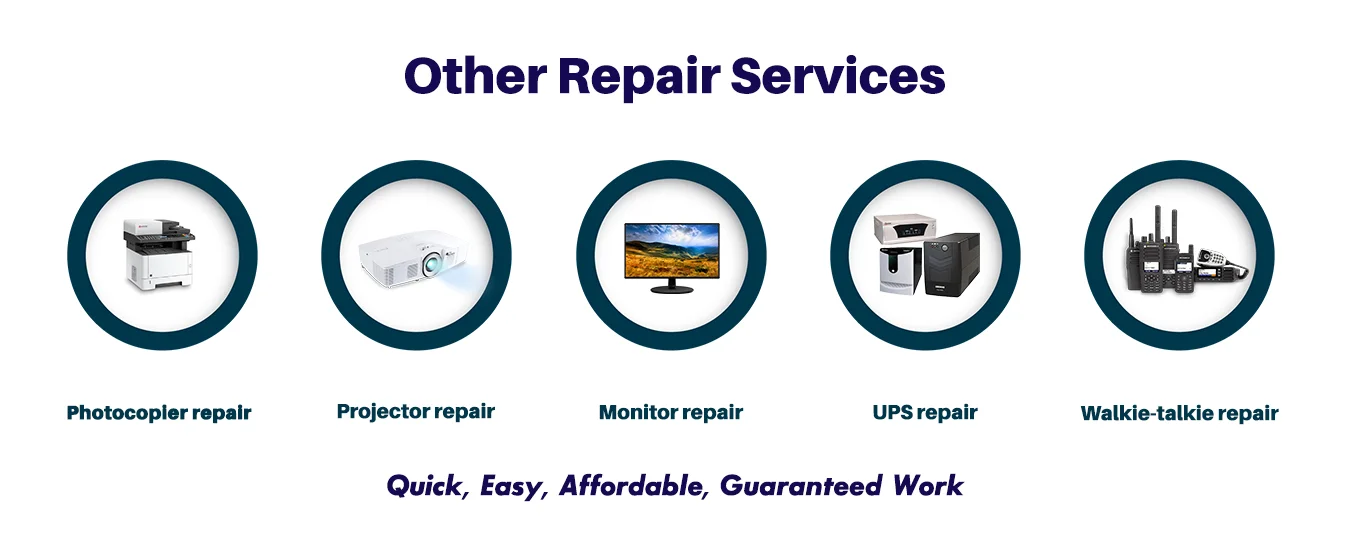 Other Repair Services

Photocopier repair

Projector repair

Monitor repair

UPS repair

Walkie-talkie repair

Quick, Easy, Affordable, Guaranteed Work